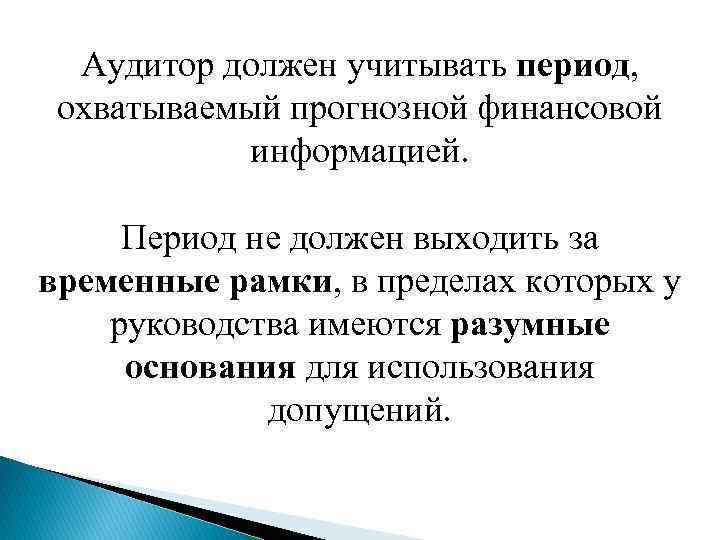 Аудитор должен учитывать период, охватываемый прогнозной финансовой информацией.

Период не должен выходить за временные рамки, в пределах которых у руководства имеются разумные основания для использования допущений.